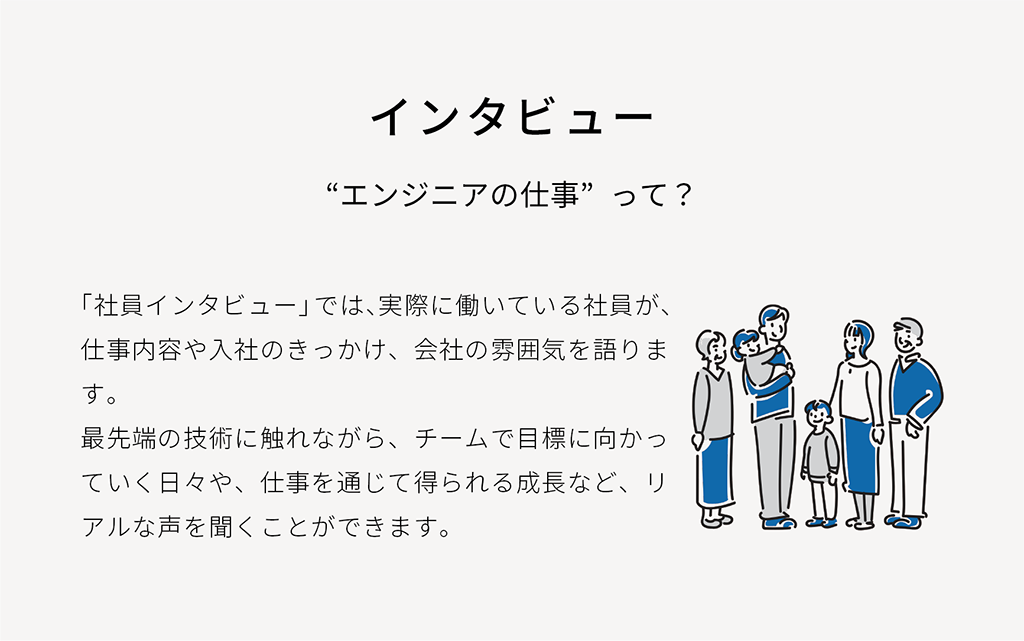 インタビュー

“エンジニアの仕事”って？

「社員インタビュー」では、実際に働いている社員が、仕事内容や入社のきっかけ、会社の雰囲気を語ります。
最先端の技術に触れながら、チームで目標に向かっていく日々や、仕事を通じて得られる成長など、リアルな声を聞くことができます。